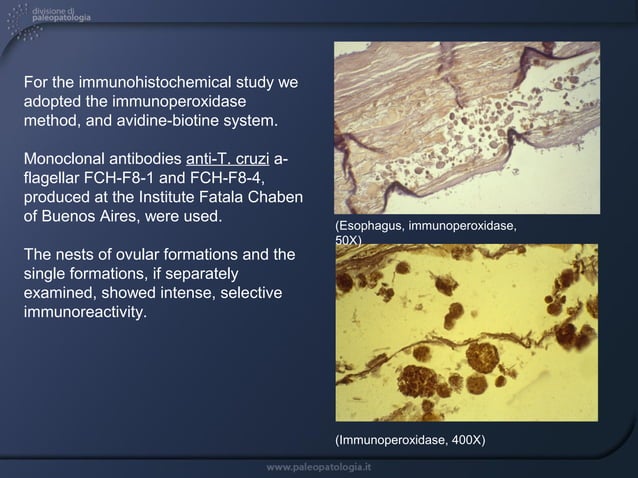 divisione di paleopatologia

For the immunohistochemical study we adopted the immunoperoxidase method, and avidine-biotine system.

Monoclonal antibodies anti-T. cruzi a-flagellar FCH-F8-1 and FCH-F8-4, produced at the Institute Fatala Chaben of Buenos Aires, were used.

The nests of ovular formations and the single formations, if separately examined, showed intense, selective immunoreactivity.

(Esophagus, immunoperoxidase, 50X)

(Immunoperoxidase, 400X)

www.paleopatologia.it